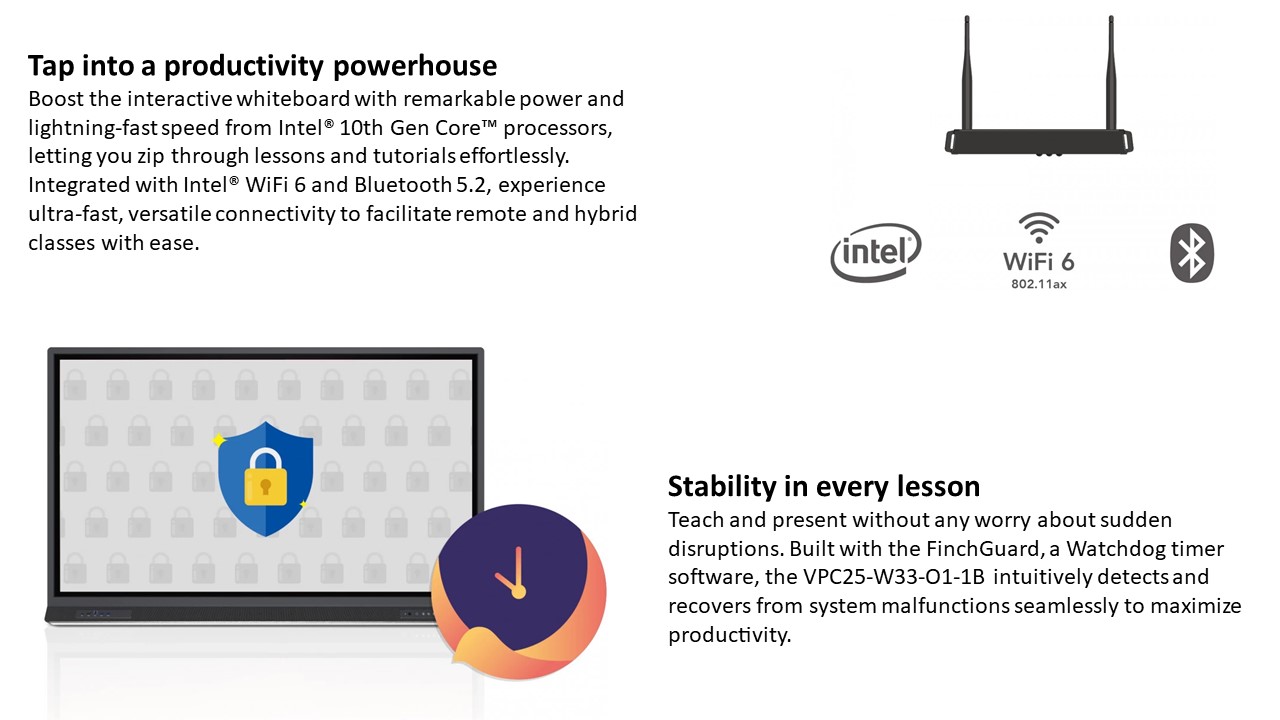 Tap into a productivity powerhouse
Boost the interactive whiteboard with remarkable power and lightning-fast speed from Intel® 10th Gen Core™ processors, letting you zip through lessons and tutorials effortlessly. Integrated with Intel® WiFi 6 and Bluetooth 5.2, experience ultra-fast, versatile connectivity to facilitate remote and hybrid classes with ease.

intel

WiFi 6
802.11ax

Stability in every lesson
Teach and present without any worry about sudden disruptions. Built with the FinchGuard, a Watchdog timer software, the VPC25-W33-O1-1B intuitively detects and recovers from system malfunctions seamlessly to maximize productivity.